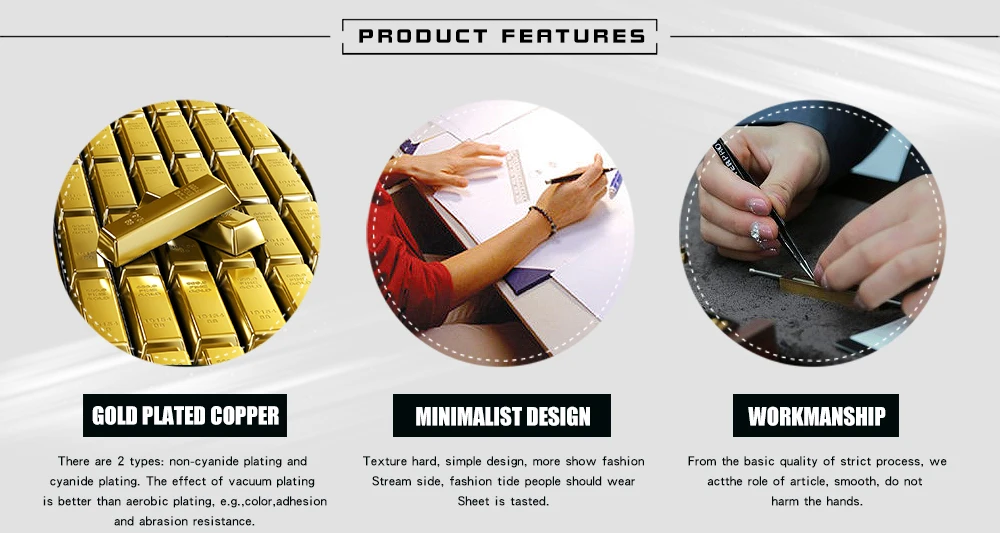 PRODUCT FEATURES

GOLD PLATED COPPER

There are 2 types: non-cyanide plating and cyanide plating. The effect of vacuum plating is better than aerobic plating, e.g.,color,adhesion and abrasion resistance.

MINIMALIST DESIGN

Texture hard, simple design, more show fashion Stream side, fashion tide people should wear Sheet is tasted.

WORKMANSHIP

From the basic quality of strict process, we actthe role of article, smooth, do not harm the hands.